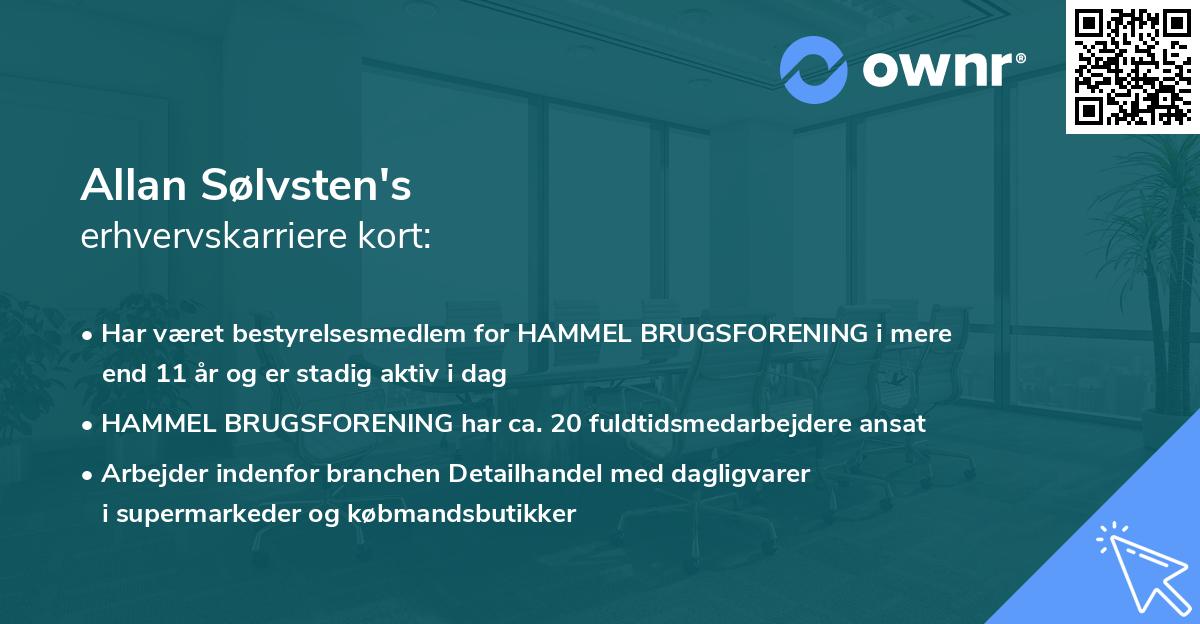 ownr®

Allan Sølvsten's
erhvervskarriere kort:

• Har været bestyrelsesmedlem for HAMMEL BRUGSFORENING i mere end 11 år og er stadig aktiv i dag

• HAMMEL BRUGSFORENING har ca. 20 fuldtidsmedarbejdere ansat

• Arbejder indenfor branchen Detailhandel med dagligvarer i supermarkeder og købmandsbutikker